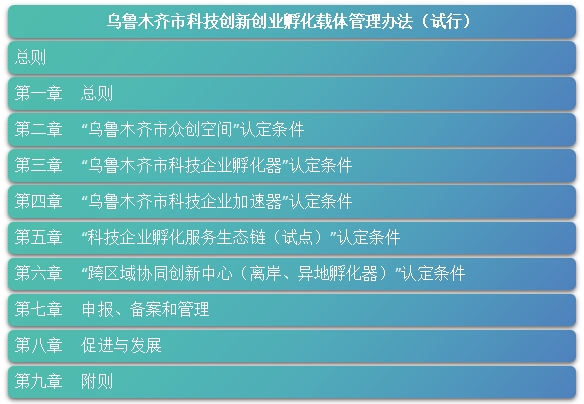 乌鲁木齐市科技创新创业孵化载体管理办法（试行）

总则

第一章 总则

第二章 “乌鲁木齐市众创空间”认定条件

第三章 “乌鲁木齐市科技企业孵化器”认定条件

第四章 “乌鲁木齐市科技企业加速器”认定条件

第五章 “科技企业孵化服务生态链（试点）”认定条件

第六章 “跨区域协同创新中心（离岸、异地孵化器）”认定条件

第七章 申报、备案和管理

第八章 促进与发展

第九章 附则